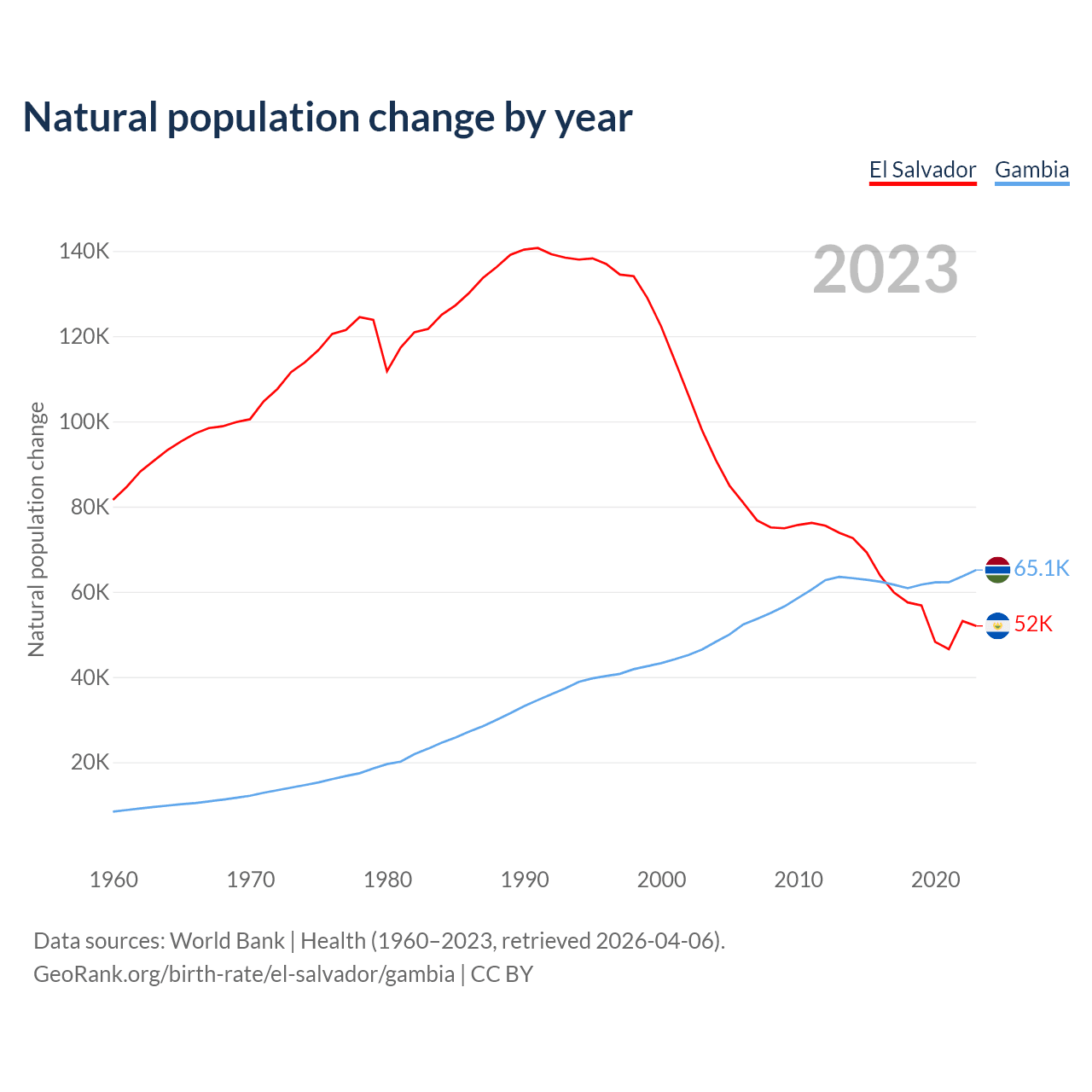 Natural population change by year

El Salvador Gambia

2023

Natural population change

140K
120K
100K
80K
60K
40K
20K

65.1K
52K

1960 1970 1980 1990 2000 2010 2020

Data sources: World Bank | Health (1960–2023, retrieved 2026-04-06).
GeoRank.org/birth-rate/el-salvador/gambia | CC BY